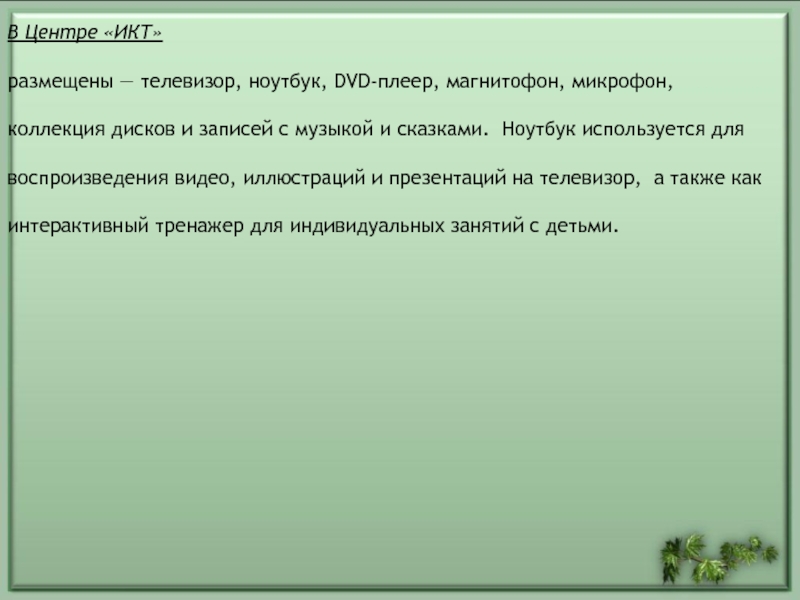 В Центре «ИКТ»

размещены — телевизор, ноутбук, DVD-плеер, магнитофон, микрофон, коллекция дисков и записей с музыкой и сказками. Ноутбук используется для воспроизведения видео, иллюстраций и презентаций на телевизор, а также как интерактивный тренажер для индивидуальных занятий с детьми.